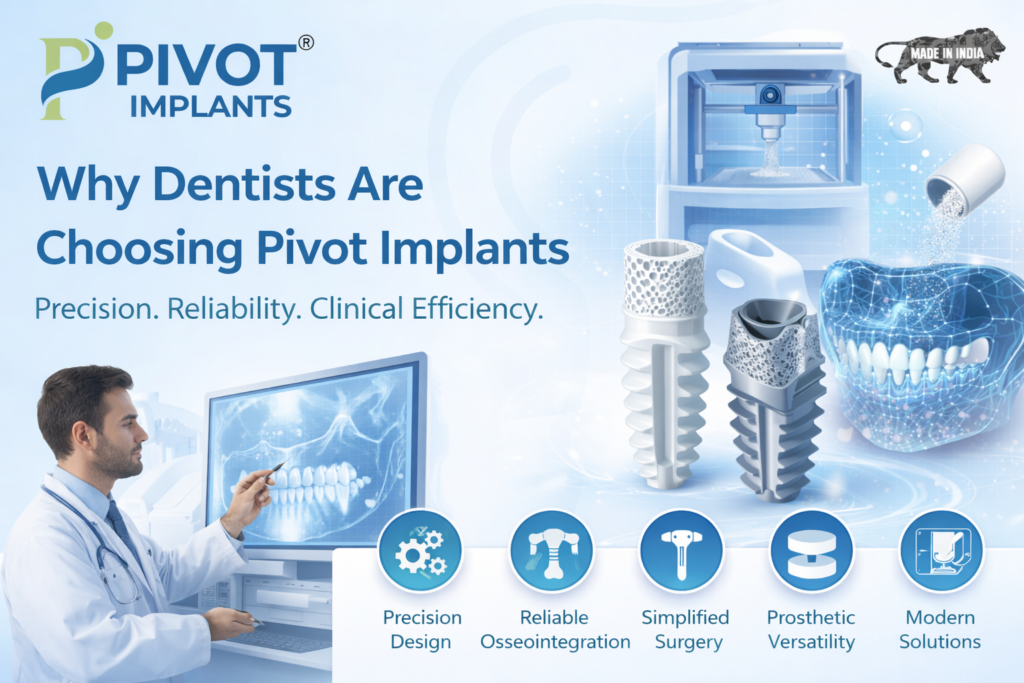 PIVOT®
IMPLANTS

MADE IN INDIA

Why Dentists Are Choosing Pivot Implants

Precision. Reliability. Clinical Efficiency.

Precision Design

Reliable Osseointegration

Simplified Surgery

Prosthetic Versatility

Modern Solutions